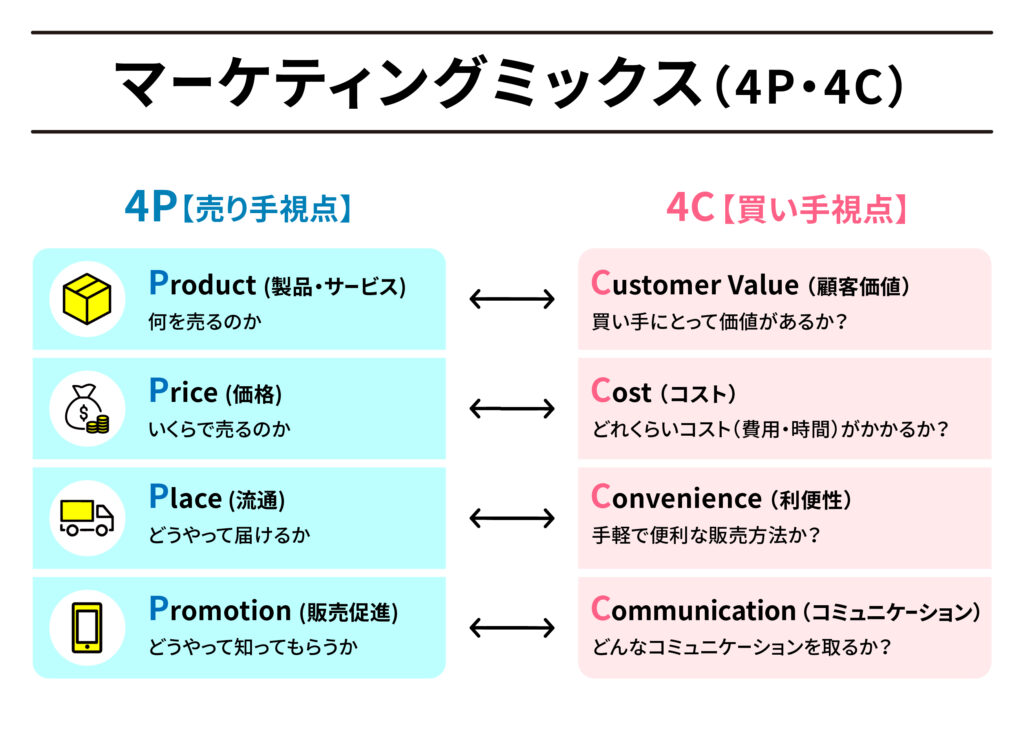 マーケティングミックス（4P・4C）

4P【売り手視点】

Product (製品・サービス)
何を売るのか

Price (価格)
いくらで売るのか

Place (流通)
どうやって届けるか

Promotion (販売促進)
どうやって知ってもらうか

4C【買い手視点】

Customer Value (顧客価値)
買い手にとって価値があるか？

Cost (コスト)
どれくらいコスト（費用・時間）がかかるか？

Convenience (利便性)
手軽で便利な販売方法か？

Communication (コミュニケーション)
どんなコミュニケーションを取るか？